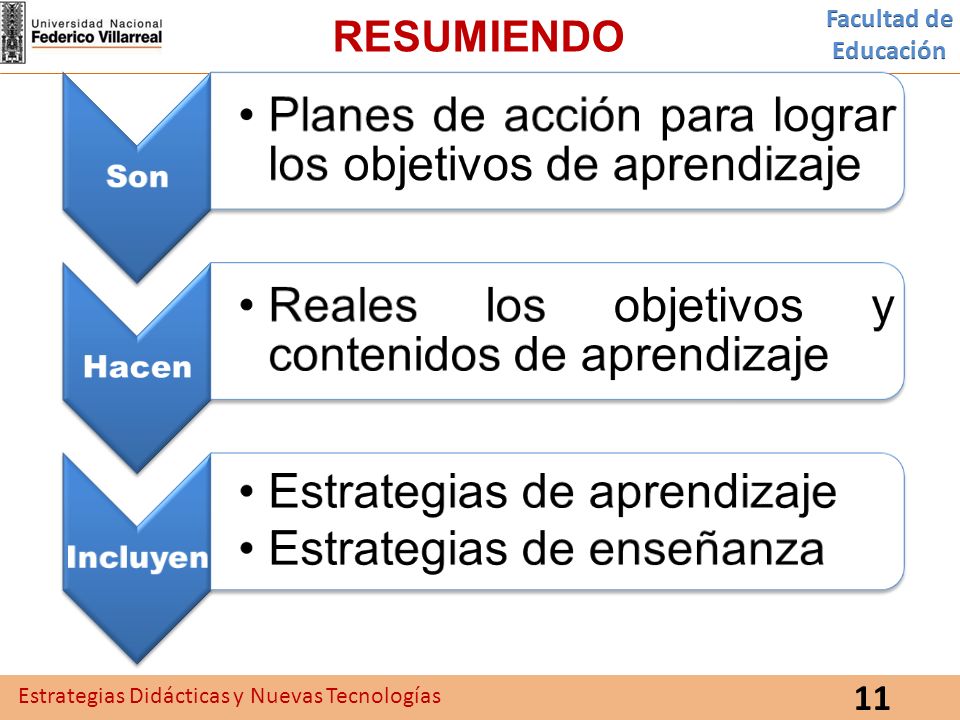 Universidad Nacional
Federico Villarreal

RESUMIENDO

Facultad de Educación

Son

• Planes de acción para lograr los objetivos de aprendizaje

Hacen

• Reales los objetivos y contenidos de aprendizaje

Incluyen

• Estrategias de aprendizaje
• Estrategias de enseñanza

Estrategias Didácticas y Nuevas Tecnologías

11